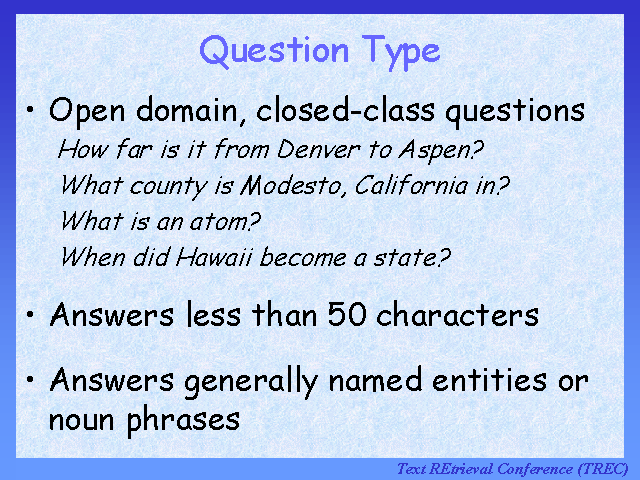 Question Type

• Open domain, closed-class questions

How far is it from Denver to Aspen?

What county is Modesto, California in?

What is an atom?

When did Hawaii become a state?

• Answers less than 50 characters

• Answers generally named entities or noun phrases

Text REtrieval Conference (TREC)